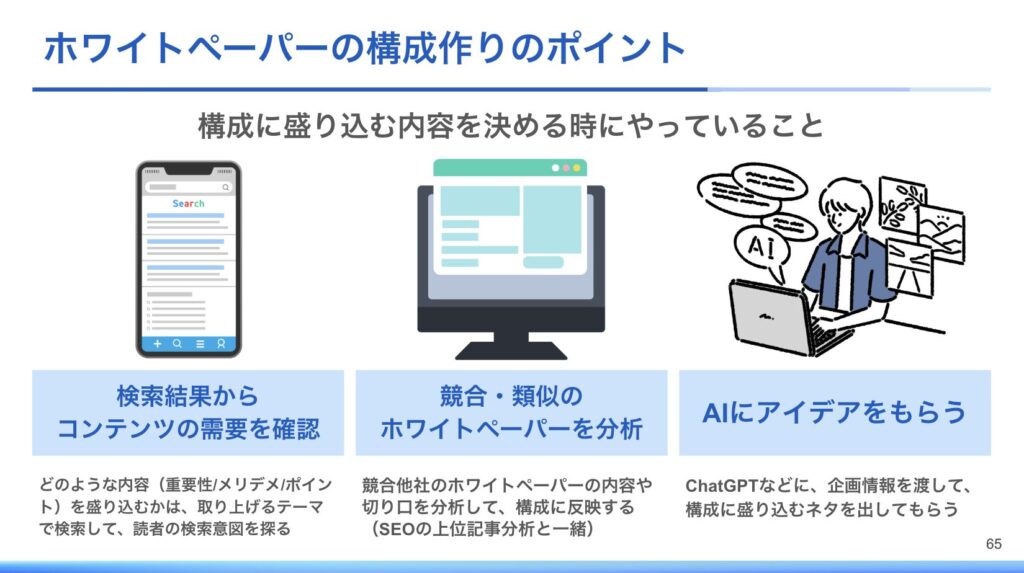 ホワイトペーパーの構成作りのポイント

構成に盛り込む内容を決める時にやっていること

Search

AI

検索結果から
コンテンツの需要を確認

どのような内容（重要性/メリデメ/ポイント）を盛り込むかは、取り上げるテーマで検索して、読者の検索意図を探る

競合・類似の
ホワイトペーパーを分析

競合他社のホワイトペーパーの内容や切り口を分析して、構成に反映する（SEOの上位記事分析と一緒）

AIにアイデアをもらう

ChatGPTなどに、企画情報を渡して、構成に盛り込むネタを出してもらう

65